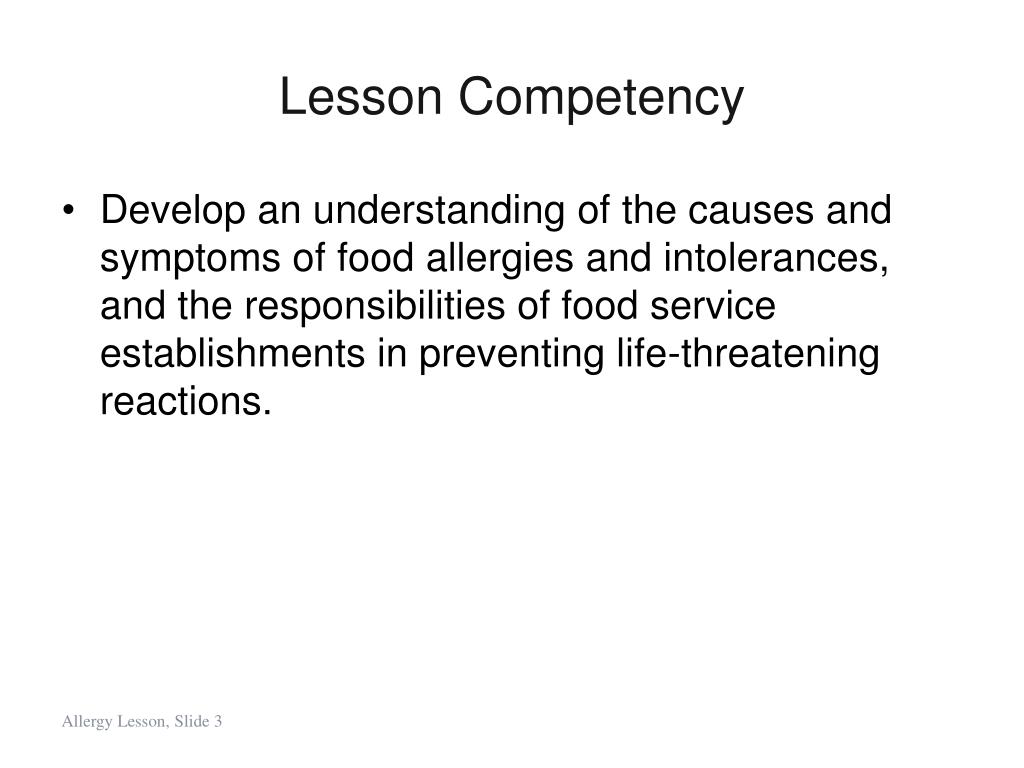 Lesson Competency

• Develop an understanding of the causes and symptoms of food allergies and intolerances, and the responsibilities of food service establishments in preventing life-threatening reactions.

Allergy Lesson, Slide 3